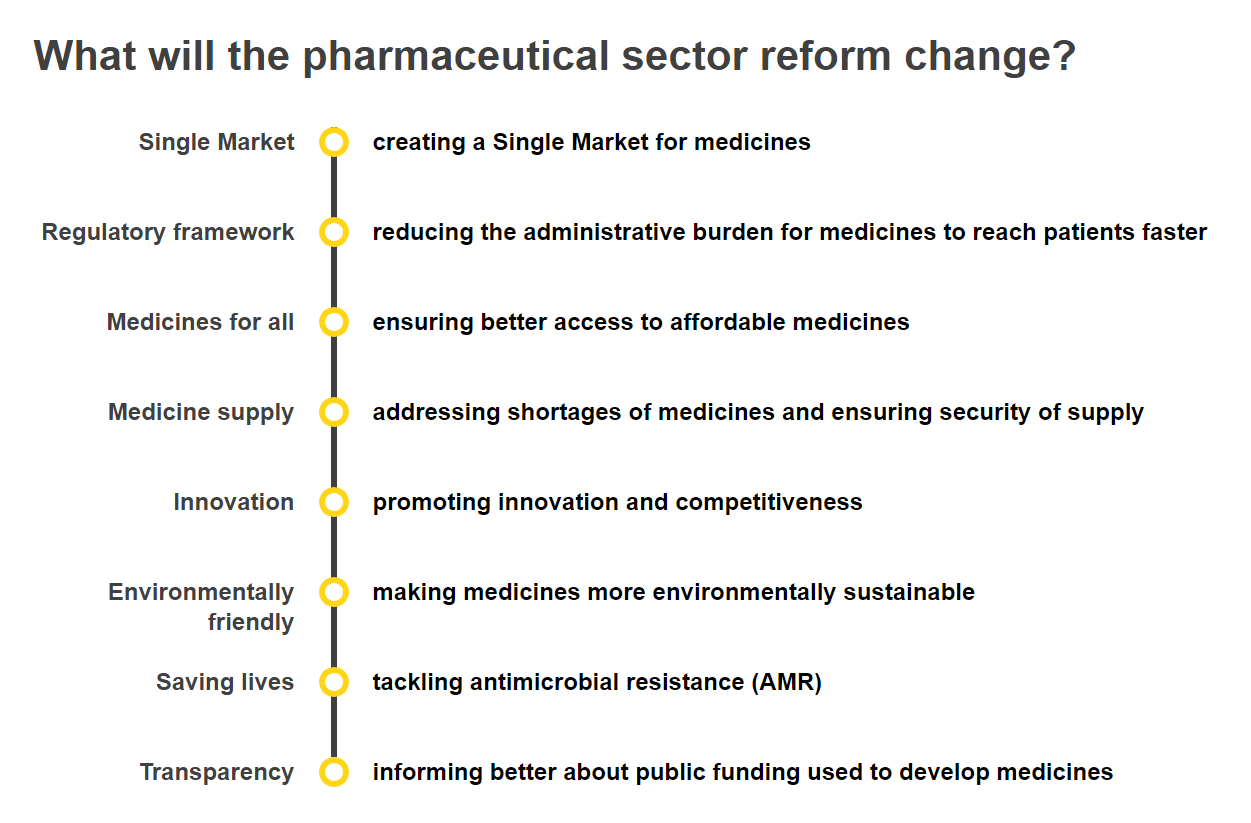 What will the pharmaceutical sector reform change?

Single Market creating a Single Market for medicines

Regulatory framework reducing the administrative burden for medicines to reach patients faster

Medicines for all ensuring better access to affordable medicines

Medicine supply addressing shortages of medicines and ensuring security of supply

Innovation promoting innovation and competitiveness

Environmentally friendly making medicines more environmentally sustainable

Saving lives tackling antimicrobial resistance (AMR)

Transparency informing better about public funding used to develop medicines